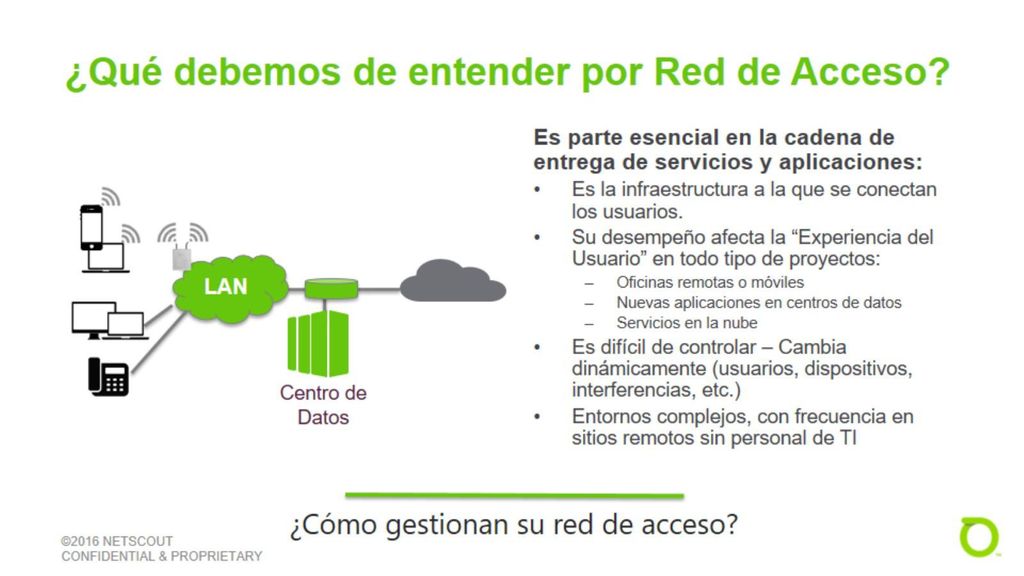 ¿Qué debemos de entender por Red de Acceso?

LAN

Centro de Datos

Es parte esencial en la cadena de entrega de servicios y aplicaciones:

• Es la infraestructura a la que se conectan los usuarios.
• Su desempeño afecta la “Experiencia del Usuario” en todo tipo de proyectos:
  – Oficinas remotas o móviles
  – Nuevas aplicaciones en centros de datos
  – Servicios en la nube
• Es difícil de controlar – Cambia dinámicamente (usuarios, dispositivos, interferencias, etc.)
• Entornos complejos, con frecuencia en sitios remotos sin personal de TI

¿Cómo gestionan su red de acceso?

©2016 NETSCOUT
CONFIDENTIAL & PROPRIETARY